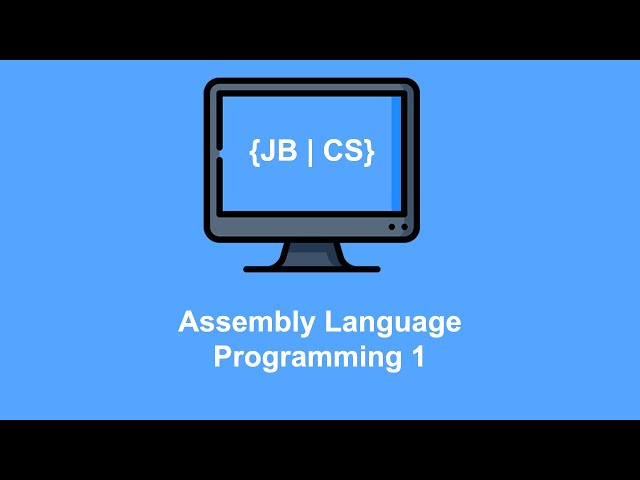 {JB | CS}

Assembly Language Programming 1